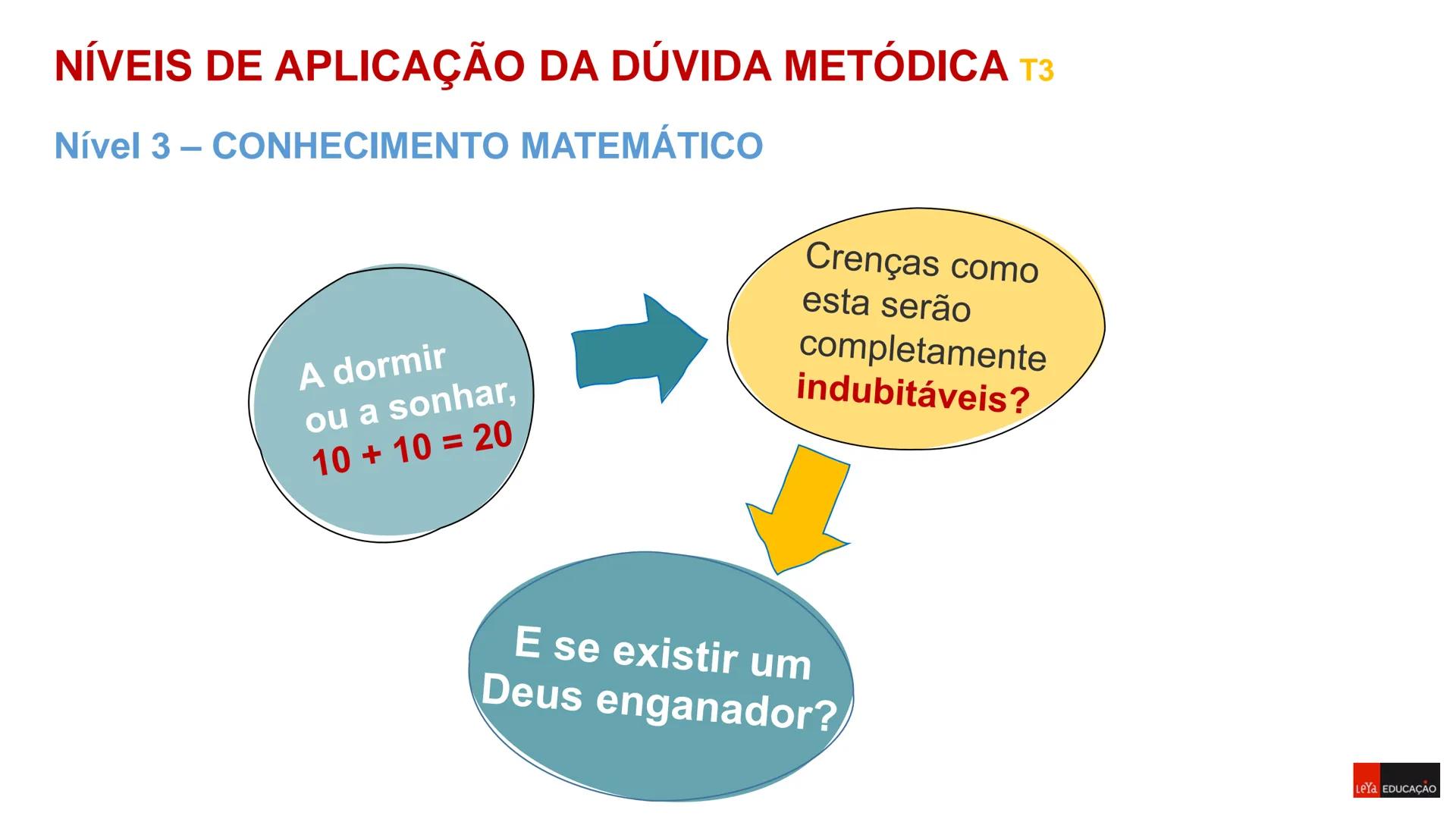 NÍVEIS DE APLICAÇÃO DA DÚVIDA METÓDICA T3

Nível 3 – CONHECIMENTO MATEMÁTICO

A dormir ou a sonhar, $10 + 10 = 20$

Crenças como esta serão completamente indubitáveis?

E se existir um Deus enganador?

LeYa EDUCAÇÃO